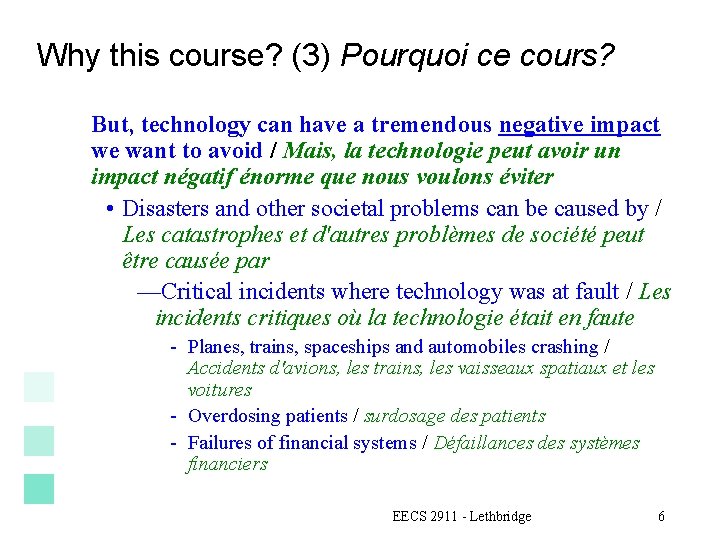 Why this course? (3) Pourquoi ce cours?

But, technology can have a tremendous negative impact we want to avoid / Mais, la technologie peut avoir un impact négatif énorme que nous voulons éviter

• Disasters and other societal problems can be caused by / Les catastrophes et d'autres problèmes de société peut être causée par

—Critical incidents where technology was at fault / Les incidents critiques où la technologie était en faute

- Planes, trains, spaceships and automobiles crashing / Accidents d'avions, les trains, les vaisseaux spatiaux et les voitures

- Overdosing patients / surdosage des patients

- Failures of financial systems / Défaillances des systèmes financiers

EECS 2911 - Lethbridge

6